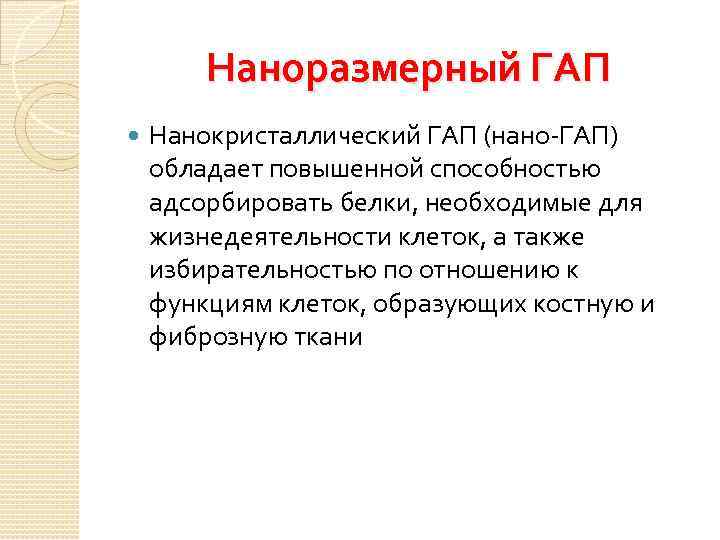 Наноразмерный ГАП

Нанокристаллический ГАП (нано-ГАП) обладает повышенной способностью адсорбировать белки, необходимые для жизнедеятельности клеток, а также избирательностью по отношению к функциям клеток, образующих костную и фиброзную ткани